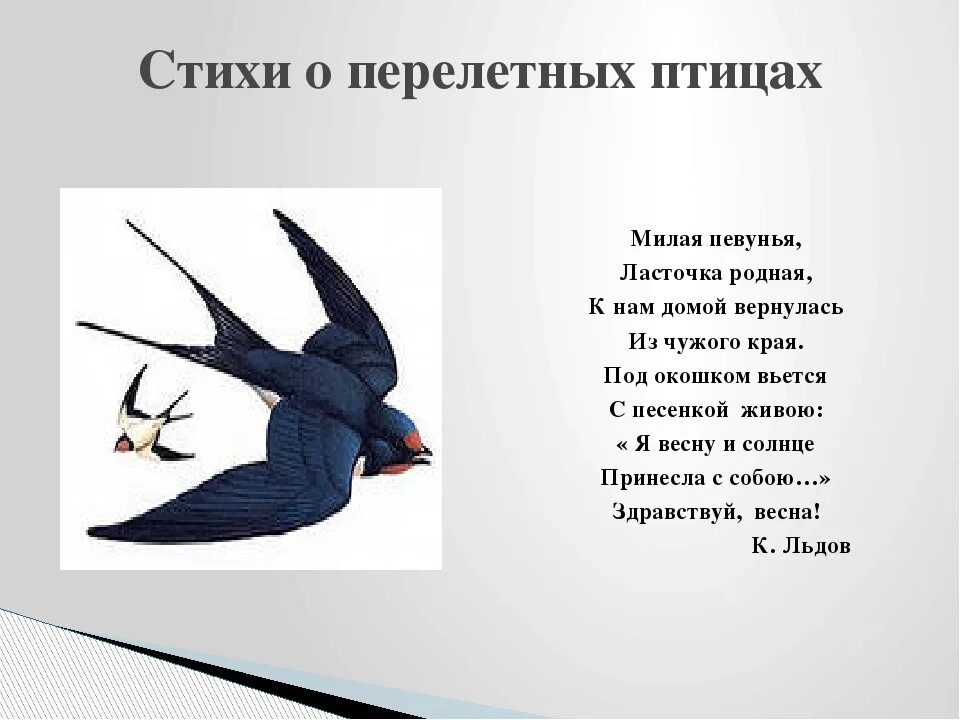 Стихи о перелетных птицах

Милая певунья,
Ласточка родная,
К нам домой вернулась
Из чужого края.
Под окошком вьется
С песенкой живою:
« Я весну и солнце
Принесла с собою…»
Здравствуй, весна!
К. Льдов